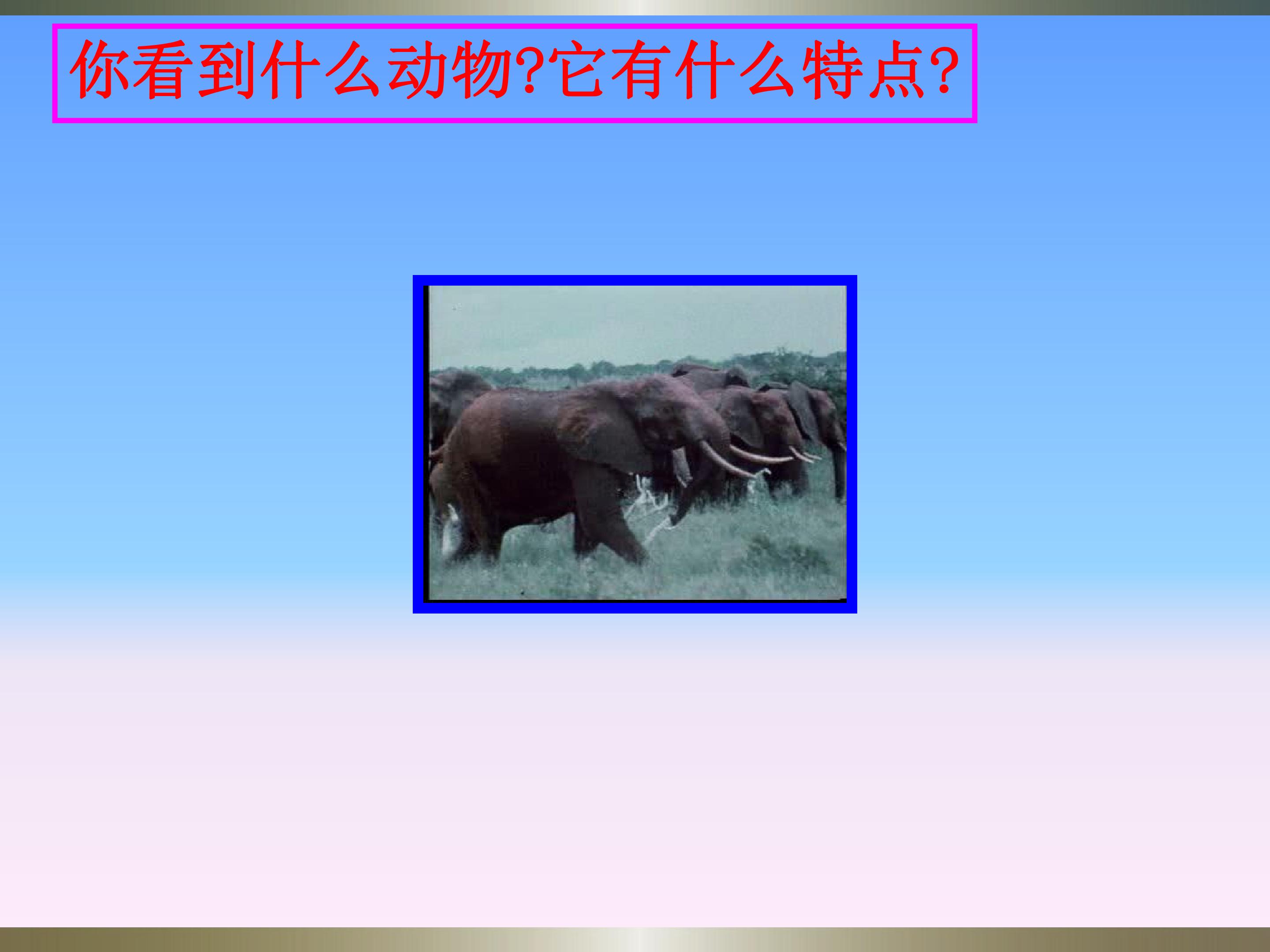 你看到什么动物?它有什么特点?